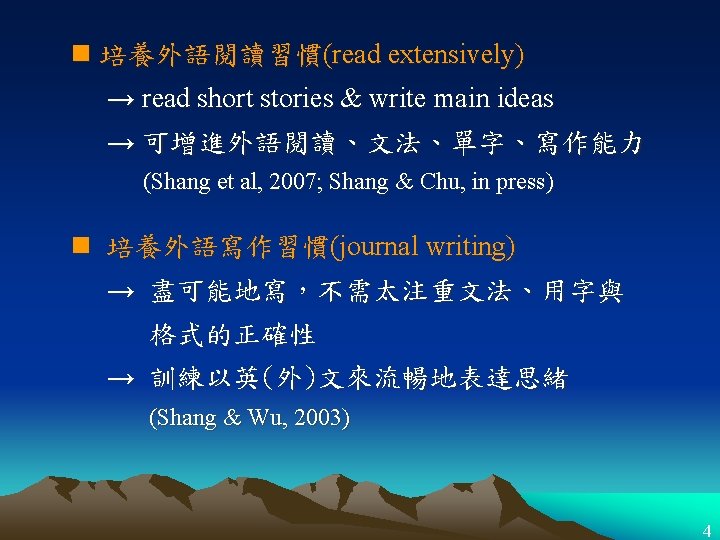 ■ 培養外語閱讀習慣(read extensively)

→ read short stories & write main ideas

→ 可增進外語閱讀、文法、單字、寫作能力
(Shang et al, 2007; Shang & Chu, in press)

■ 培養外語寫作習慣(journal writing)

→ 盡可能地寫，不需太注重文法、用字與格式的正確性

→ 訓練以英(外)文來流暢地表達思緒
(Shang & Wu, 2003)

4